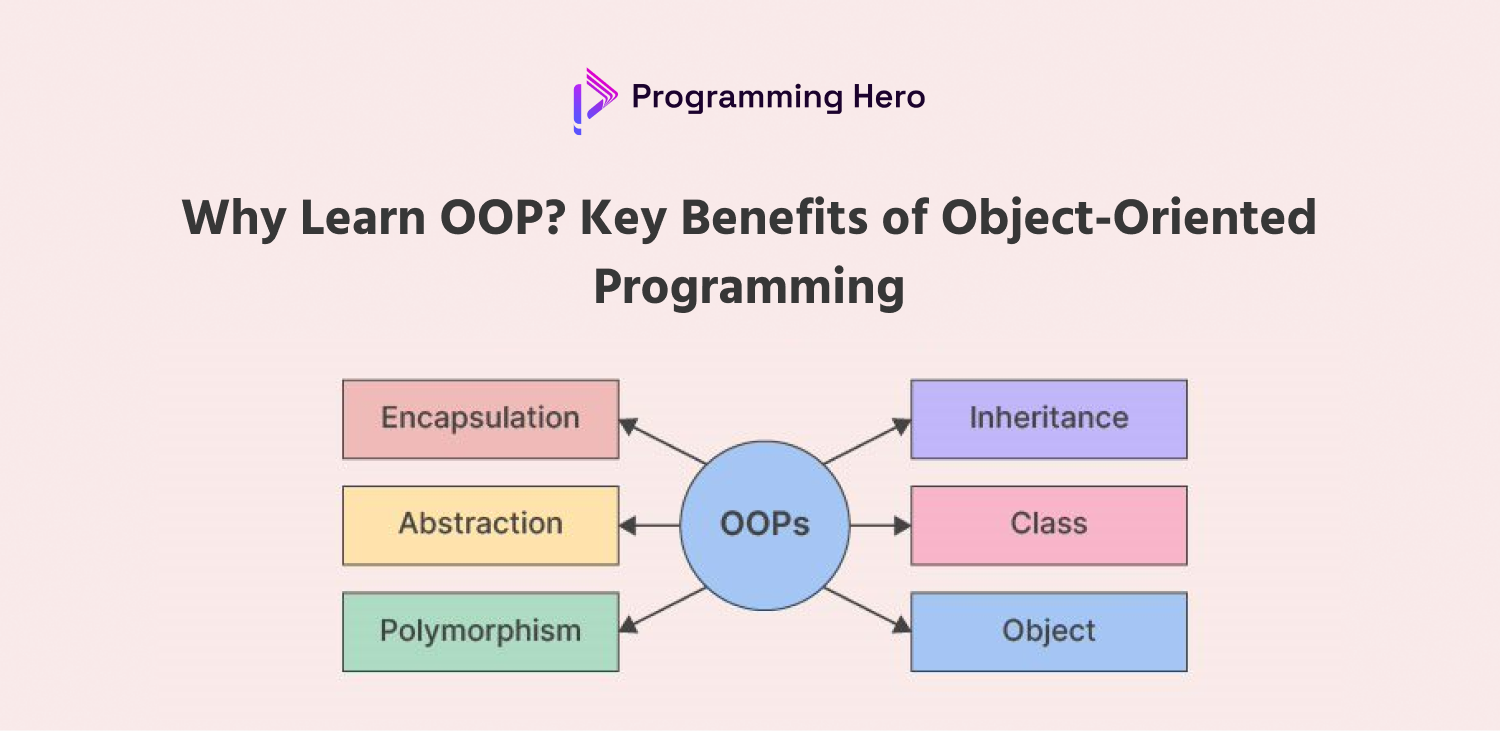 Programming Hero

Why Learn OOP? Key Benefits of Object-Oriented Programming

Encapsulation
Abstraction
Polymorphism
OOPs
Inheritance
Class
Object